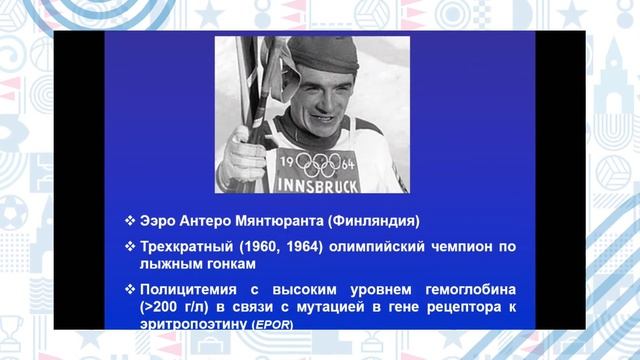 19 64
INNSBRUCK

❖ Ээро Антеро Мянтюранта (Финляндия)

❖ Трехкратный (1960, 1964) олимпийский чемпион по лыжным гонкам

❖ Полицитемия с высоким уровнем гемоглобина (>200 г/л) в связи с мутацией в гене рецептора к эритропоэтину (EPOR)